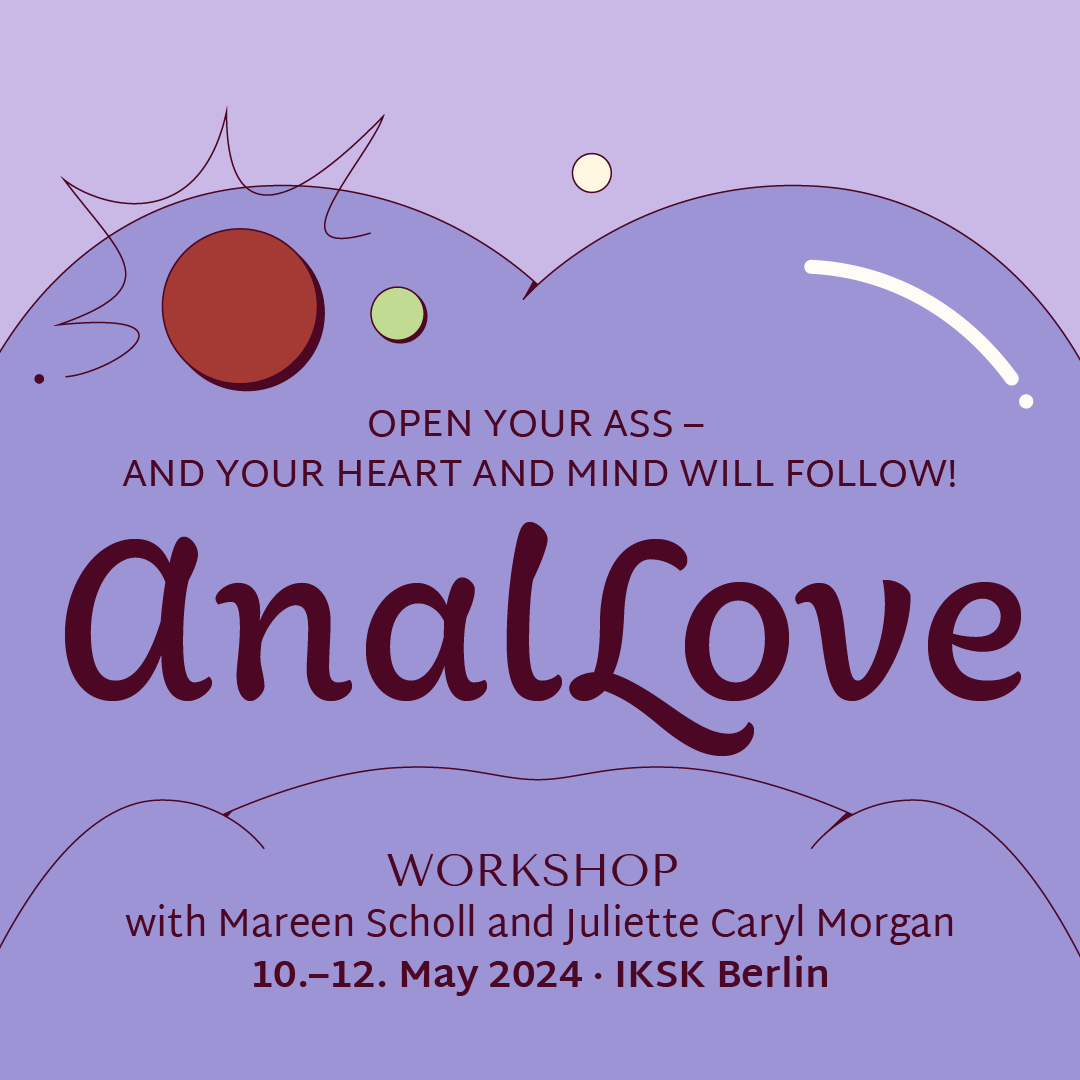 OPEN YOUR ASS –
AND YOUR HEART AND MIND WILL FOLLOW!

AnalLove

WORKSHOP
with Mareen Scholl and Juliette Caryl Morgan
10.–12. May 2024 · IKSK Berlin